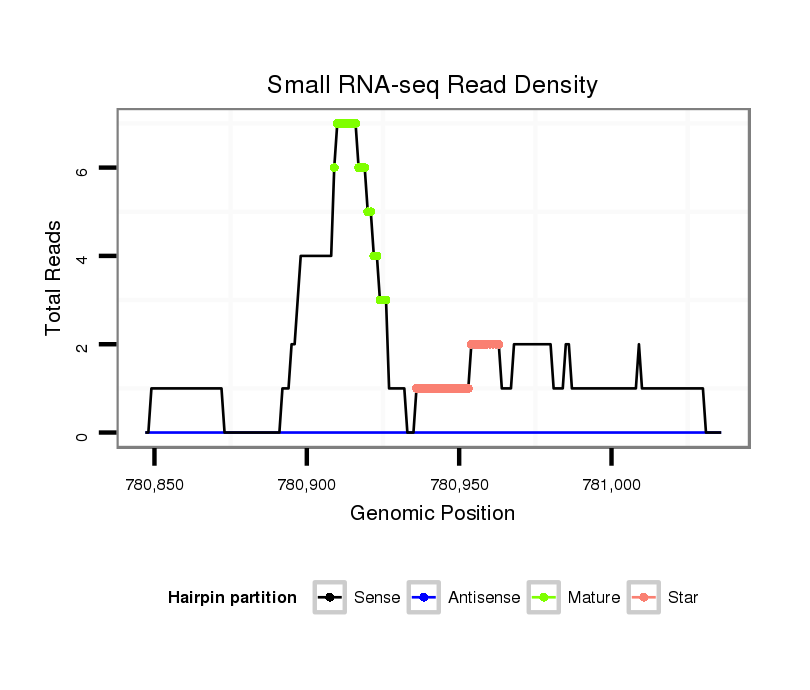 Small RNA-seq Read Density

Total Reads

6
4
2
0

780,850
780,900
780,950
781,000

Genomic Position

Hairpin partition
Sense
Antisense
Mature
Star